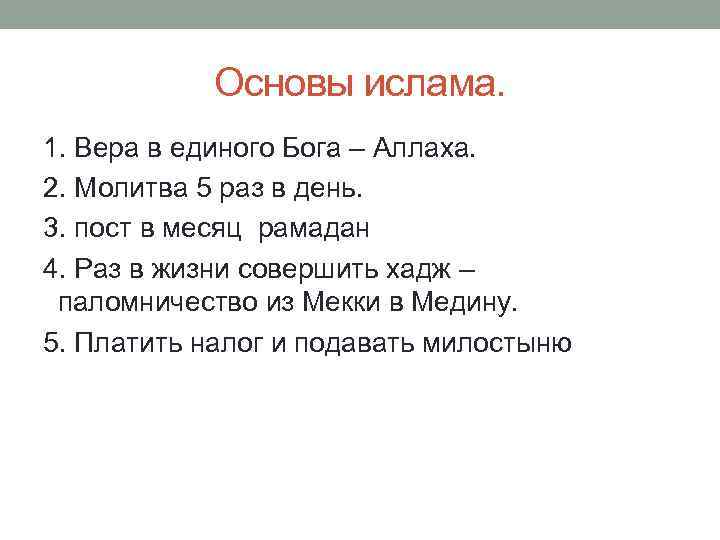 Основы ислама.

1. Вера в единого Бога – Аллаха.

2. Молитва 5 раз в день.

3. пост в месяц рамадан

4. Раз в жизни совершить хадж – паломничество из Мекки в Медину.

5. Платить налог и подавать милостыню